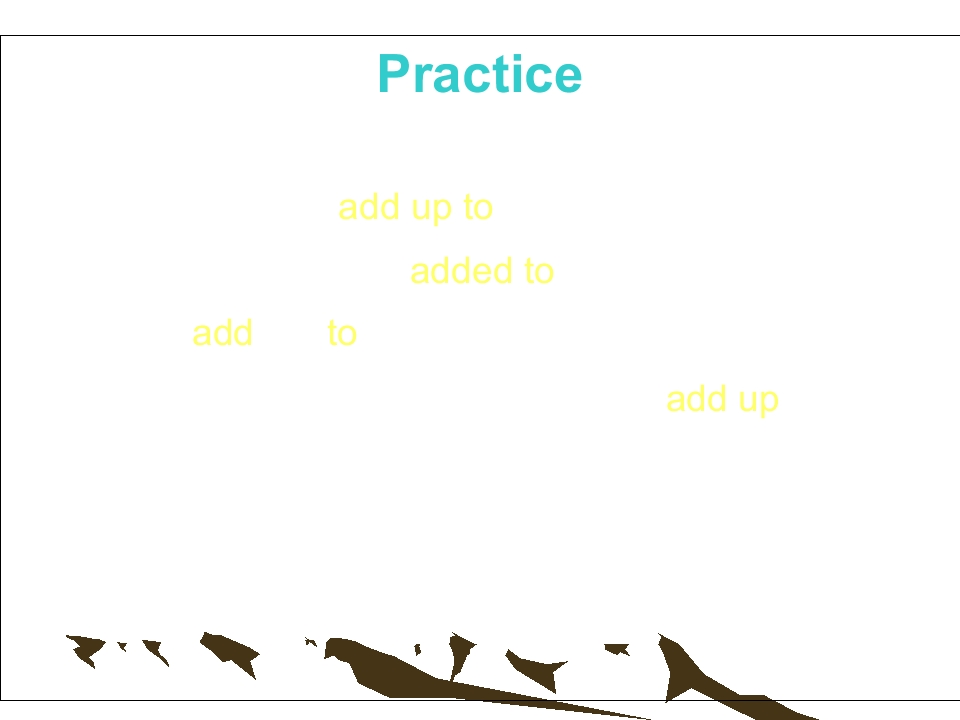 Practice

add up to

added to

add to

add up